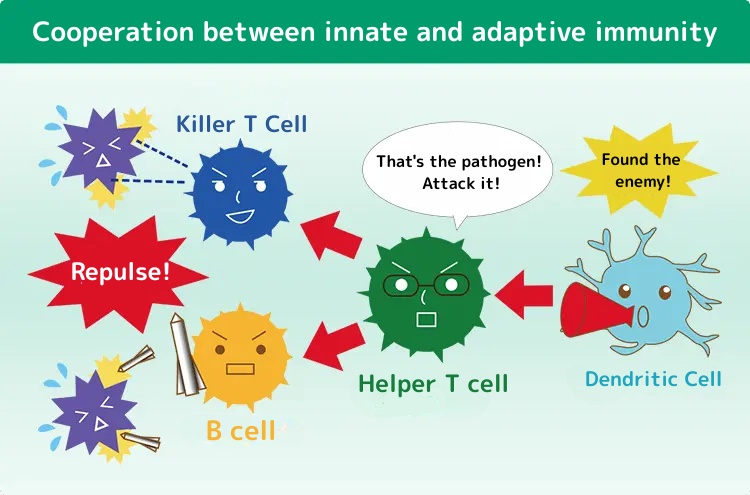 Cooperation between innate and adaptive immunity

Killer T Cell

That's the pathogen! Attack it!

Found the enemy!

Repulse!

Helper T cell

Dendritic Cell

B cell